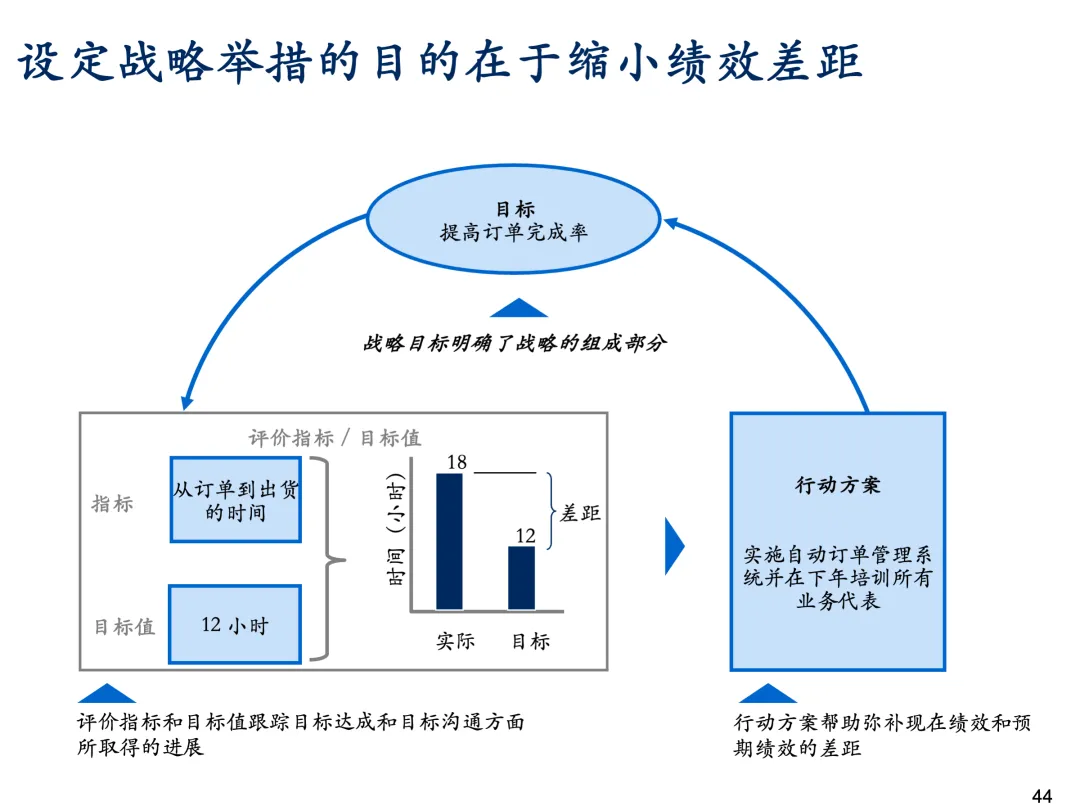 设定战略举措的目的在于缩小绩效差距

目标
提高订单完成率

战略目标明确了战略的组成部分

评价指标 / 目标值

指标

从订单到出货的时间

目标值

12 小时

时间（小时）

18

12

差距

实际

目标

行动方案

实施自动订单管理系统并在下年培训所有业务代表

评价指标和目标值跟踪目标达成和目标沟通方面所取得的进展

行动方案帮助弥补现在绩效和预期绩效的差距

44